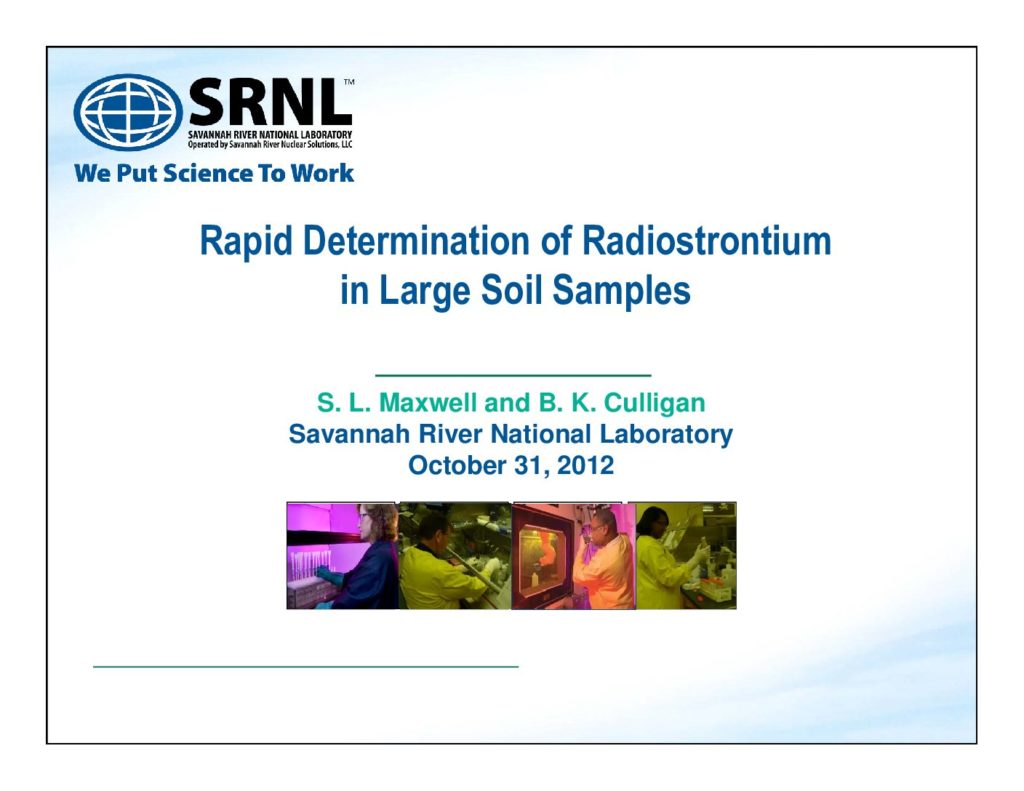 SRNL™
SAVANNAH RIVER NATIONAL LABORATORY
Operated by Savannah River Nuclear Solutions, LLC
We Put Science To Work

Rapid Determination of Radiostrontium in Large Soil Samples

S. L. Maxwell and B. K. Culligan
Savannah River National Laboratory
October 31, 2012